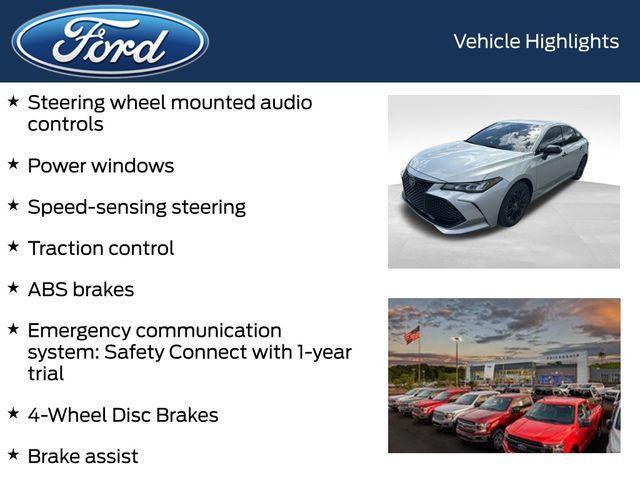 Ford

Vehicle Highlights

★ Steering wheel mounted audio controls

★ Power windows

★ Speed-sensing steering

★ Traction control

★ ABS brakes

★ Emergency communication system: Safety Connect with 1-year trial

★ 4-Wheel Disc Brakes

★ Brake assist